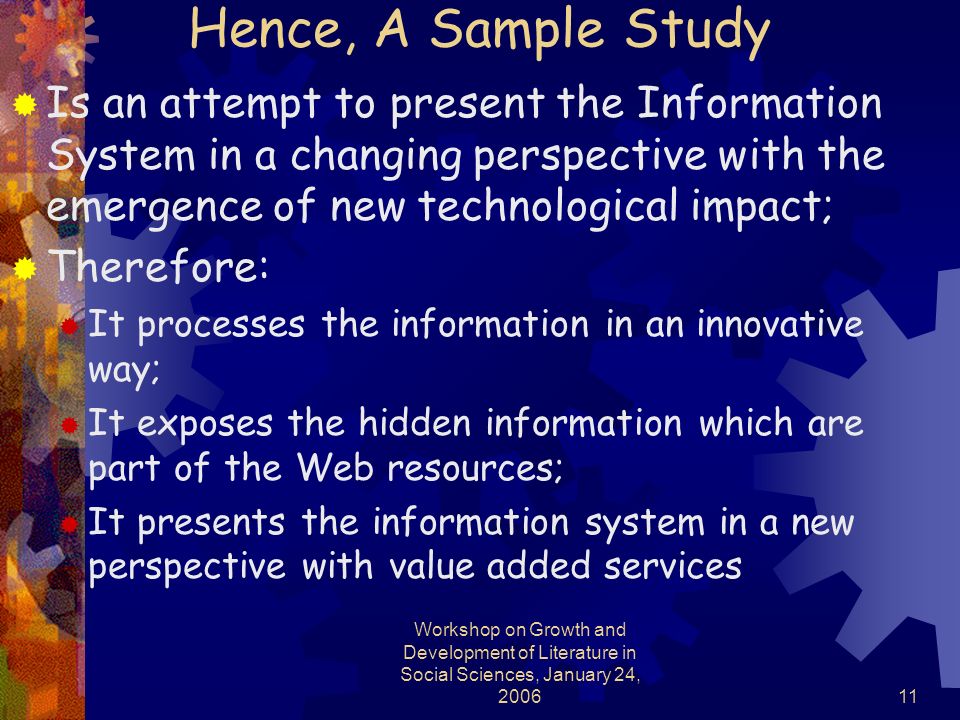 Hence, A Sample Study

Is an attempt to present the Information System in a changing perspective with the emergence of new technological impact;

Therefore:

It processes the information in an innovative way;

It exposes the hidden information which are part of the Web resources;

It presents the information system in a new perspective with value added services

Workshop on Growth and Development of Literature in Social Sciences, January 24, 2006

11